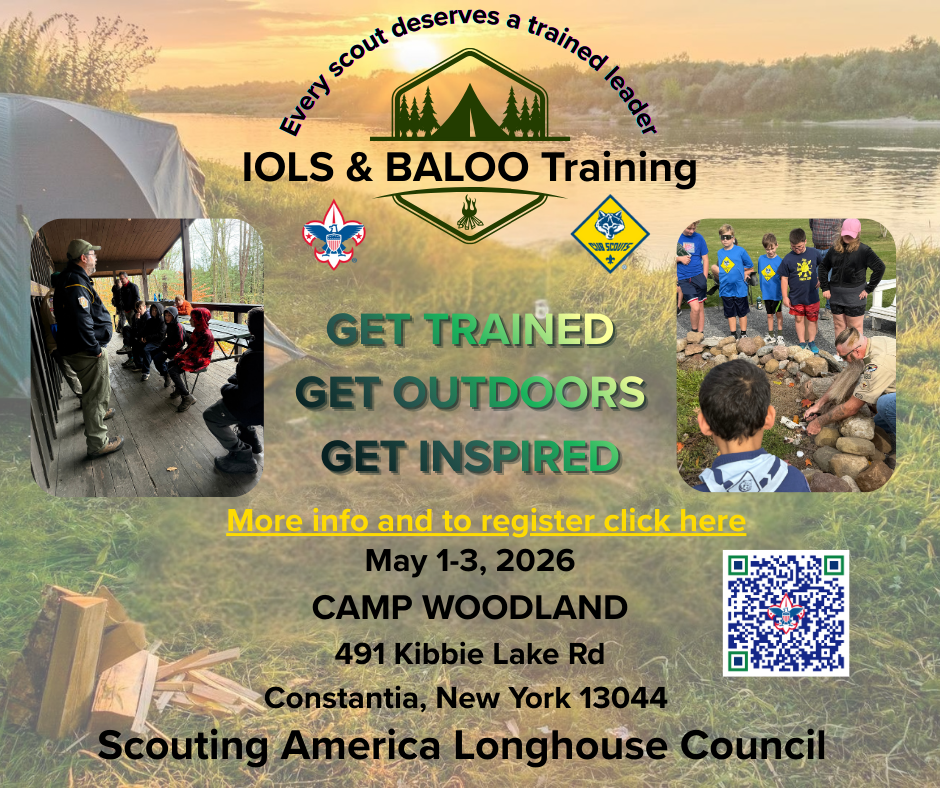 Every scout deserves a trained leader

IOLS & BALOO Training

CUB SCOUTS

GET TRAINED
GET OUTDOORS
GET INSPIRED

More info and to register click here

May 1-3, 2026
CAMP WOODLAND
491 Kibbie Lake Rd
Constantia, New York 13044

Scouting America Longhouse Council